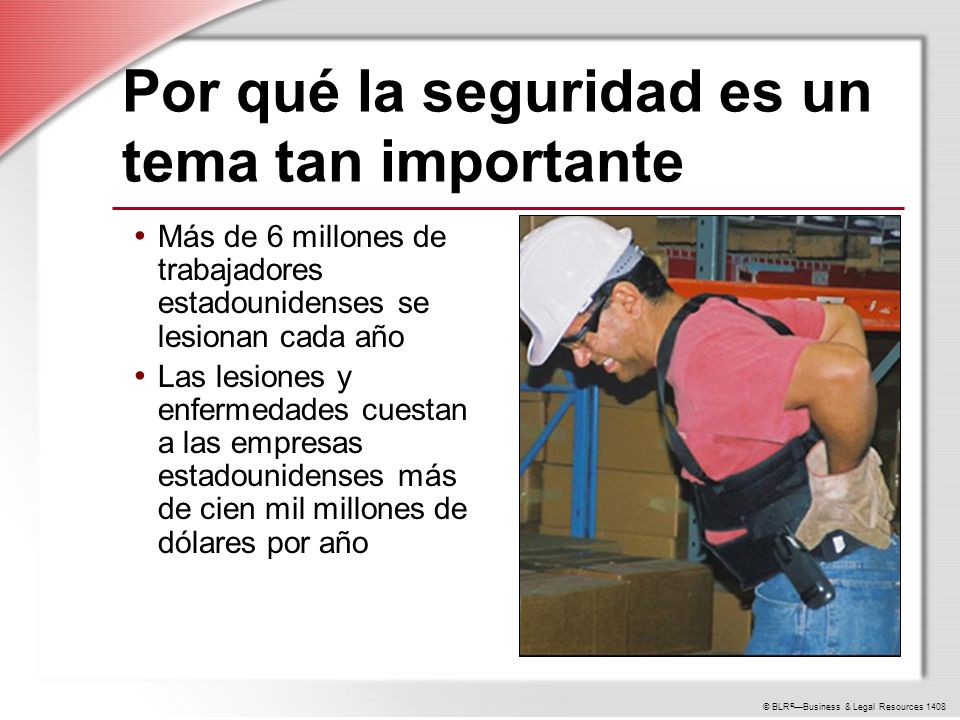 Por qué la seguridad es un tema tan importante

• Más de 6 millones de trabajadores estadounidenses se lesionan cada año

• Las lesiones y enfermedades cuestan a las empresas estadounidenses más de cien mil millones de dólares por año

© BLR®—Business & Legal Resources 1408